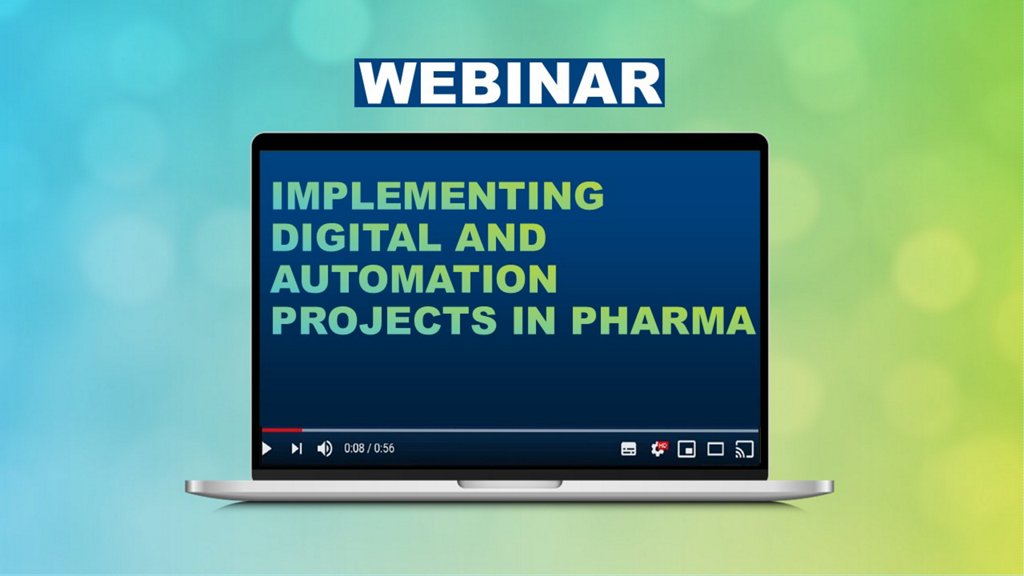 WEBINAR

IMPLEMENTING DIGITAL AND AUTOMATION PROJECTS IN PHARMA

0:08 / 0:56

HD